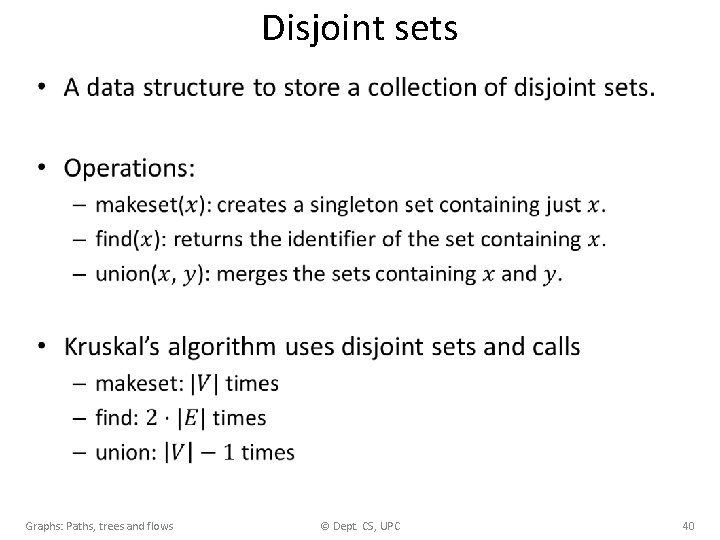 Disjoint sets

• A data structure to store a collection of disjoint sets.

• Operations:
– makeset($x$): creates a singleton set containing just $x$.
– find($x$): returns the identifier of the set containing $x$.
– union($x$, $y$): merges the sets containing $x$ and $y$.

• Kruskal's algorithm uses disjoint sets and calls
– makeset: $|V|$ times
– find: $2 \cdot |E|$ times
– union: $|V| - 1$ times

Graphs: Paths, trees and flows © Dept. CS, UPC 40